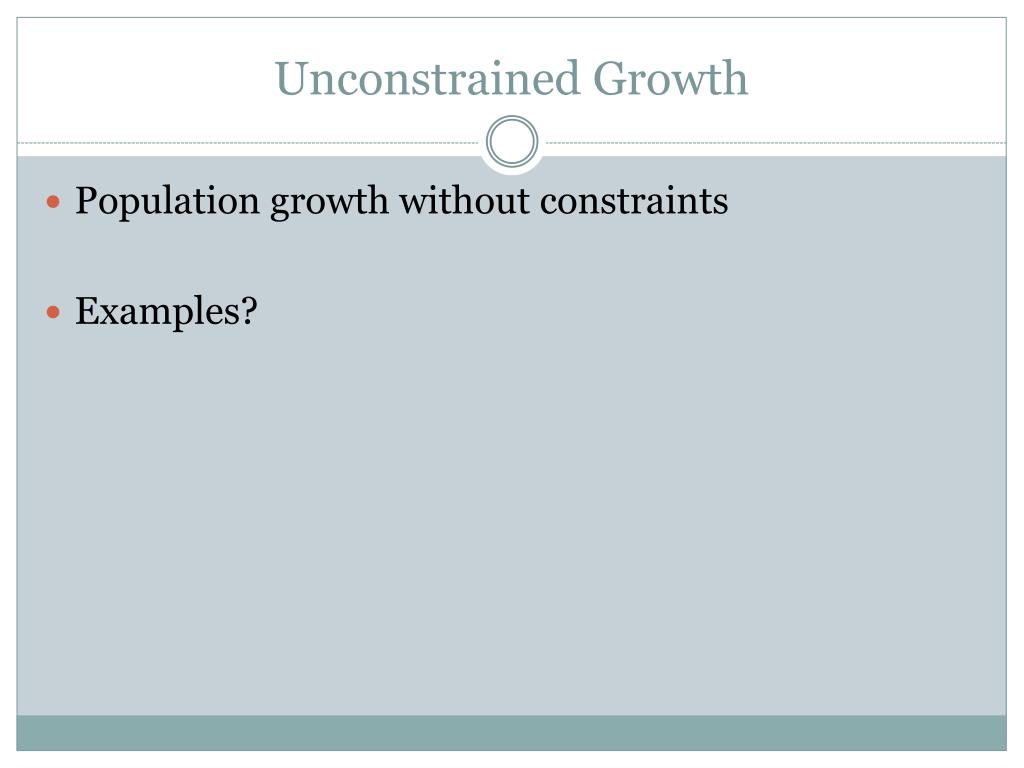 Unconstrained Growth

- Population growth without constraints

- Examples?